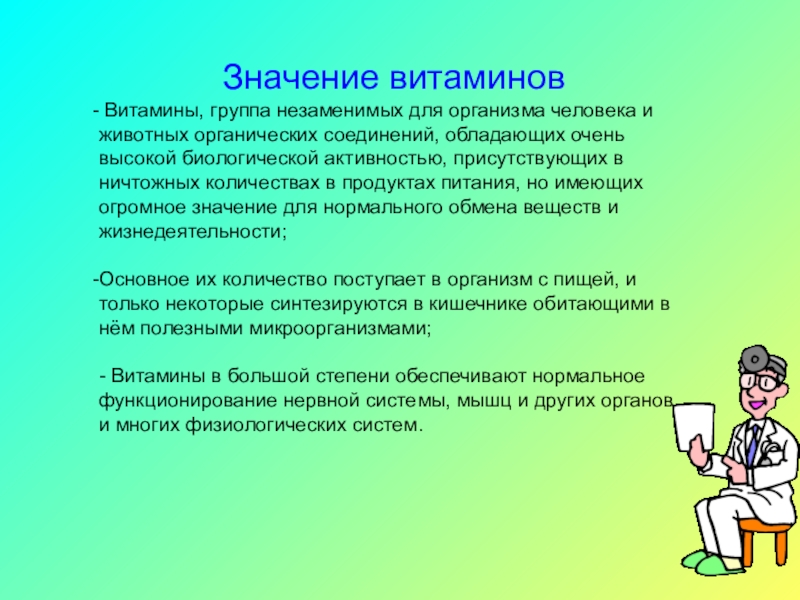 Значение витаминов

- Витамины, группа незаменимых для организма человека и животных органических соединений, обладающих очень высокой биологической активностью, присутствующих в ничтожных количествах в продуктах питания, но имеющих огромное значение для нормального обмена веществ и жизнедеятельности;

-Основное их количество поступает в организм с пищей, и только некоторые синтезируются в кишечнике обитающими в нём полезными микроорганизмами;

- Витамины в большой степени обеспечивают нормальное функционирование нервной системы, мышц и других органов и многих физиологических систем.